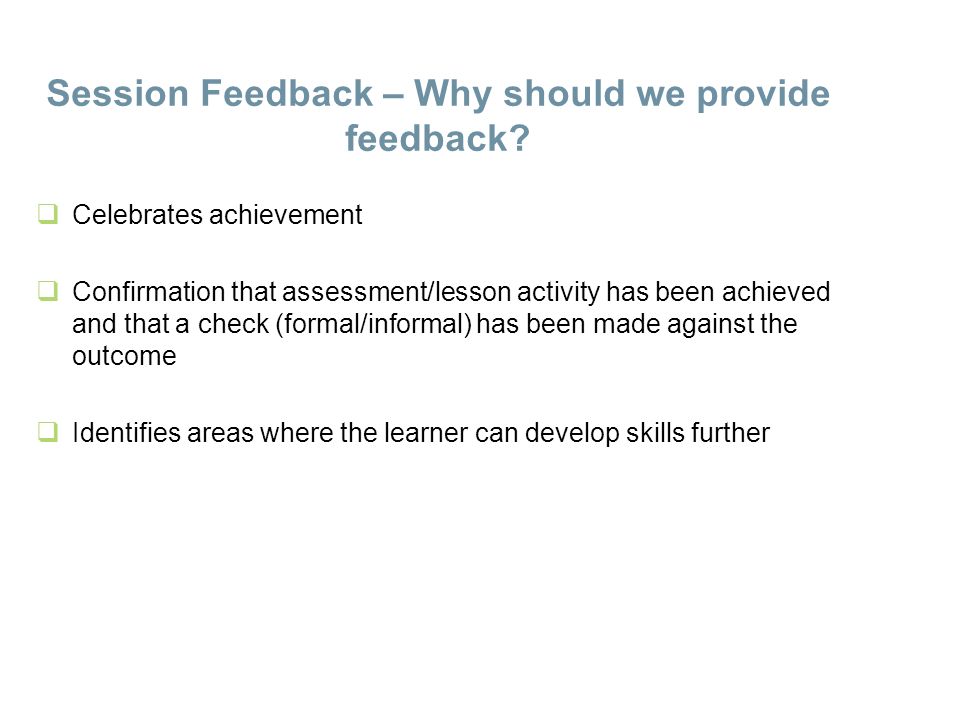 Session Feedback – Why should we provide feedback?

❑ Celebrates achievement

❑ Confirmation that assessment/lesson activity has been achieved and that a check (formal/informal) has been made against the outcome

❑ Identifies areas where the learner can develop skills further